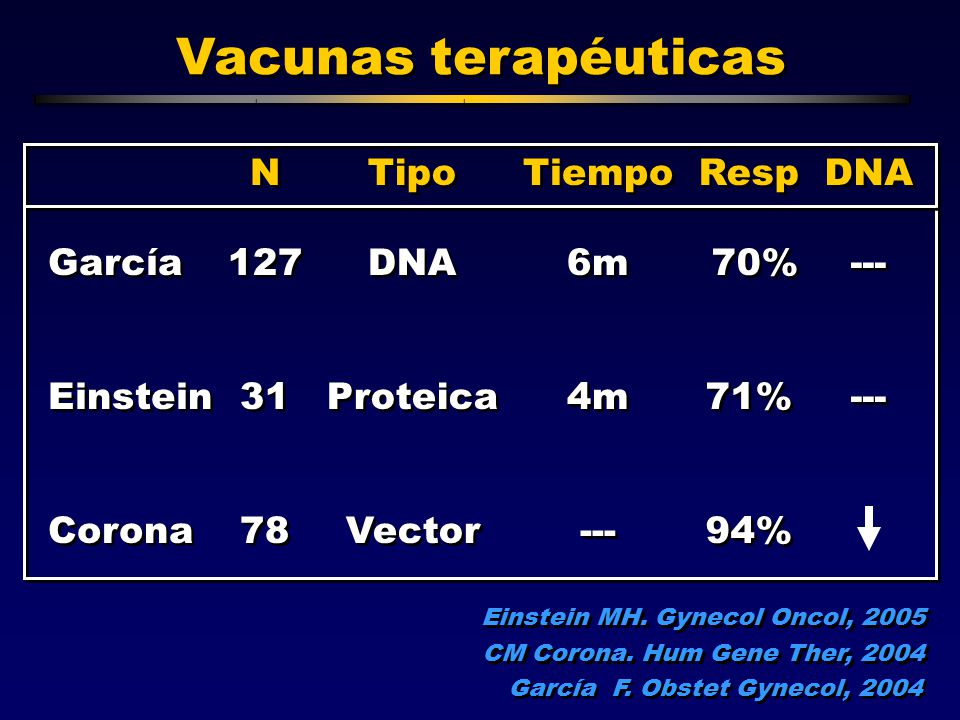 Vacunas terapéuticas

|  | N | Tipo | Tiempo | Resp | DNA |
|---|---|---|---|---|---|
| García | 127 | DNA | 6m | 70% | --- |
| Einstein | 31 | Proteica | 4m | 71% | --- |
| Corona | 78 | Vector | --- | 94% | ↓ |

Einstein MH. Gynecol Oncol, 2005
CM Corona. Hum Gene Ther, 2004
García F. Obstet Gynecol, 2004